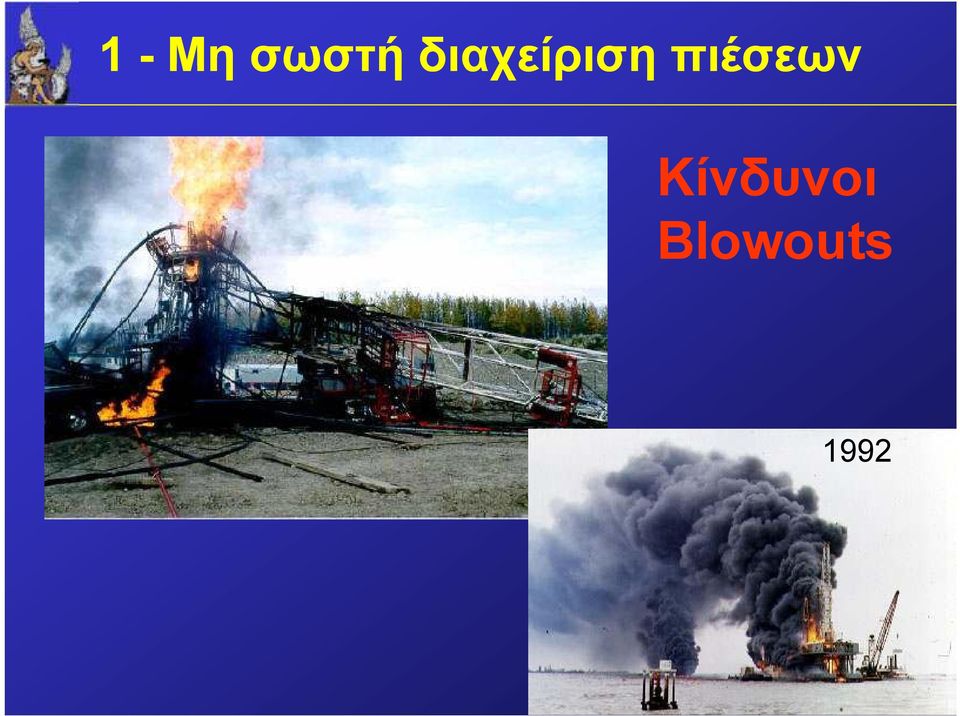 1 - Μη σωστή διαχείριση πιέσεων

Κίνδυνοι
Blowouts

1992